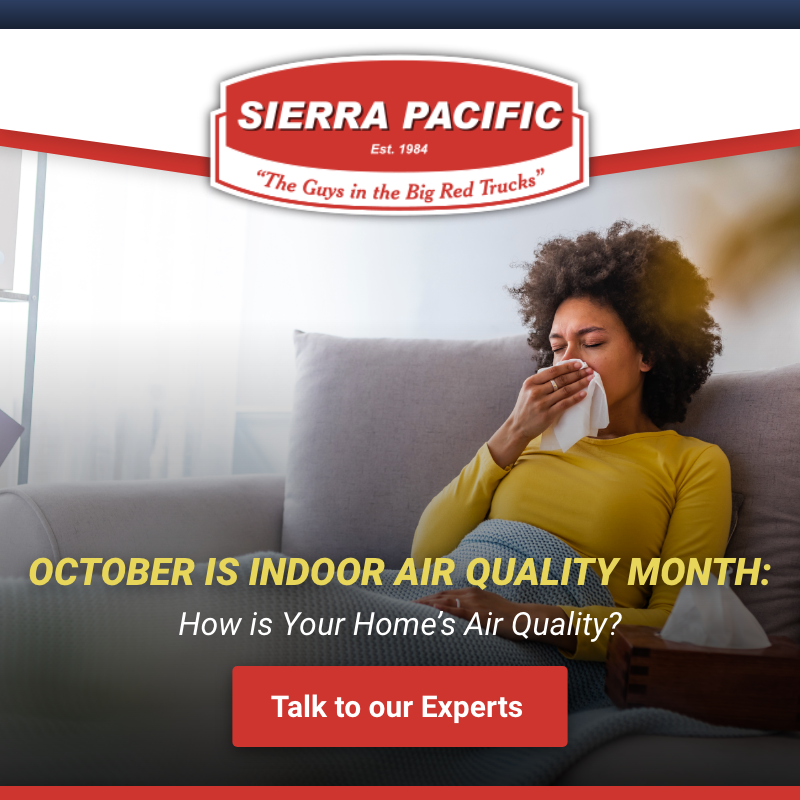 SIERRA PACIFIC
Est. 1984
"The Guys in the Big Red Trucks"

OCTOBER IS INDOOR AIR QUALITY MONTH:
How is Your Home's Air Quality?

Talk to our Experts